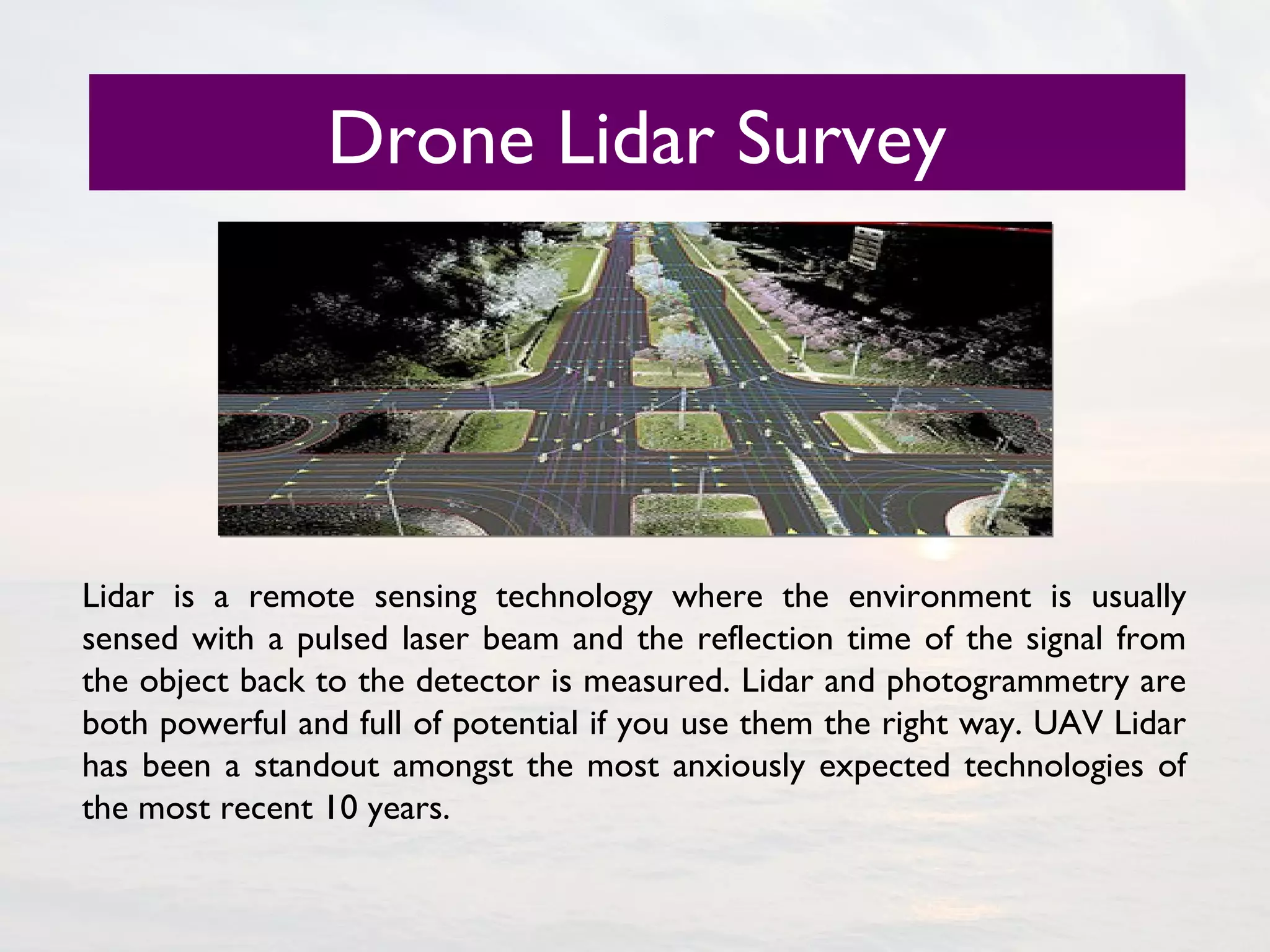 Drone Lidar Survey

Lidar is a remote sensing technology where the environment is usually sensed with a pulsed laser beam and the reflection time of the signal from the object back to the detector is measured. Lidar and photogrammetry are both powerful and full of potential if you use them the right way. UAV Lidar has been a standout amongst the most anxiously expected technologies of the most recent 10 years.